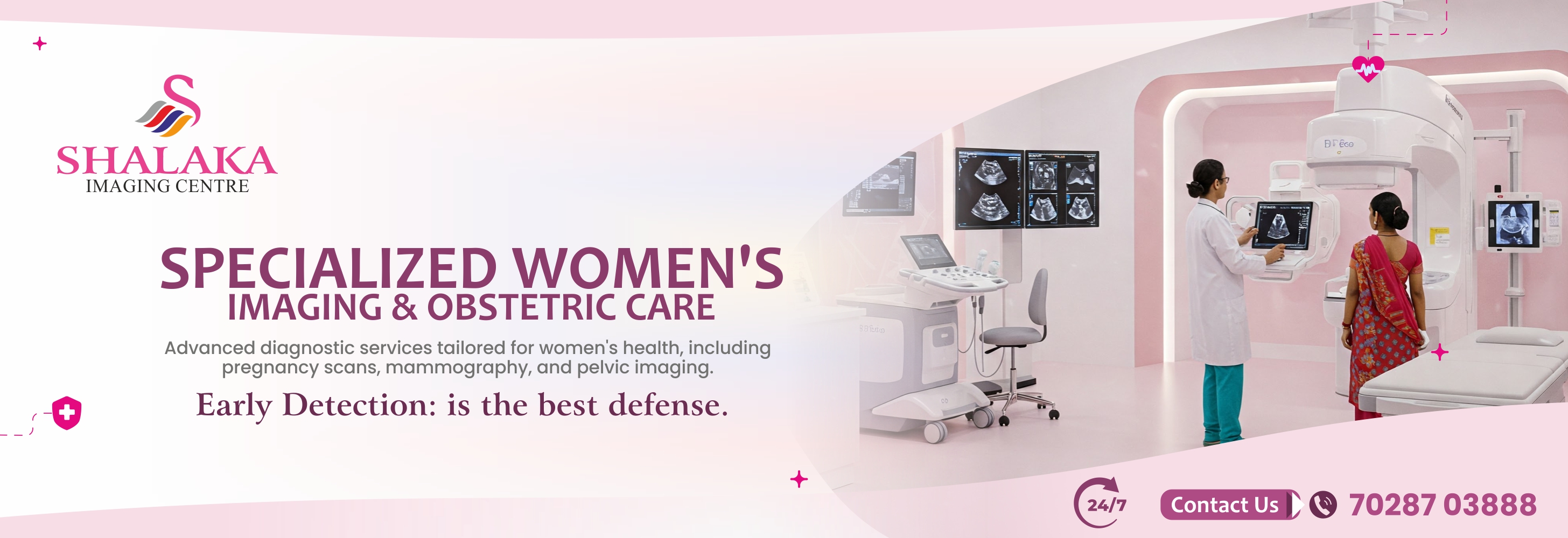 SHALAKA
IMAGING CENTRE

SPECIALIZED WOMEN'S
IMAGING & OBSTETRIC CARE

Advanced diagnostic services tailored for women's health, including pregnancy scans, mammography, and pelvic imaging.

Early Detection: is the best defense.

24/7

Contact Us

70287 03888